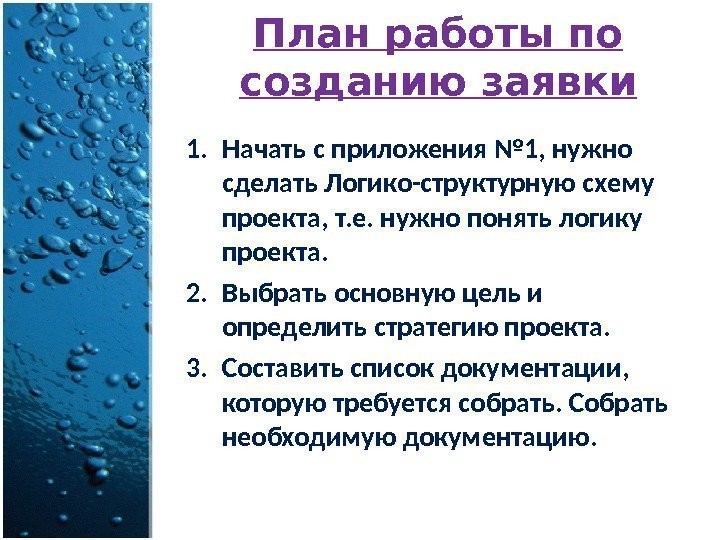 План работы по созданию заявки

1. Начать с приложения №1, нужно сделать Логико-структурную схему проекта, т.е. нужно понять логику проекта.
2. Выбрать основную цель и определить стратегию проекта.
3. Составить список документации, которую требуется собрать. Собрать необходимую документацию.